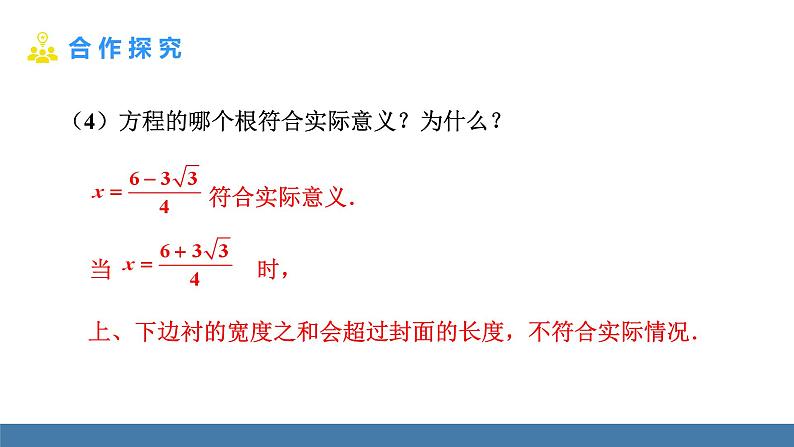 合作探究

（4）方程的哪个根符合实际意义？为什么？

$x=\frac{6-3\sqrt{3}}{4}$ 符合实际意义.

当 $x=\frac{6+3\sqrt{3}}{4}$ 时，

上、下边衬的宽度之和会超过封面的长度，不符合实际情况.